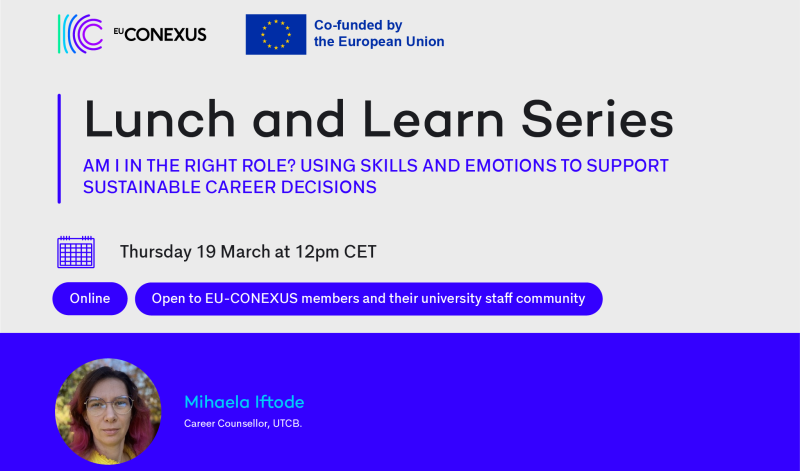 EU CONEXUS

Co-funded by the European Union

Lunch and Learn Series

AM I IN THE RIGHT ROLE? USING SKILLS AND EMOTIONS TO SUPPORT SUSTAINABLE CAREER DECISIONS

Thursday 19 March at 12pm CET

Online

Open to EU-CONEXUS members and their university staff community

Mihaela Iftode

Career Counsellor, UTCB.